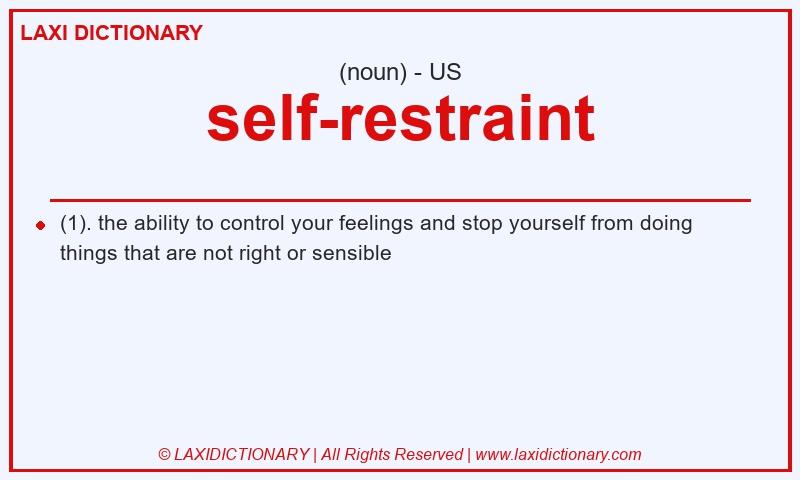 LAXI DICTIONARY

(noun) - US

self-restraint

(1). the ability to control your feelings and stop yourself from doing things that are not right or sensible

© LAXIDICTIONARY | All Rights Reserved | www.laxidictionary.com